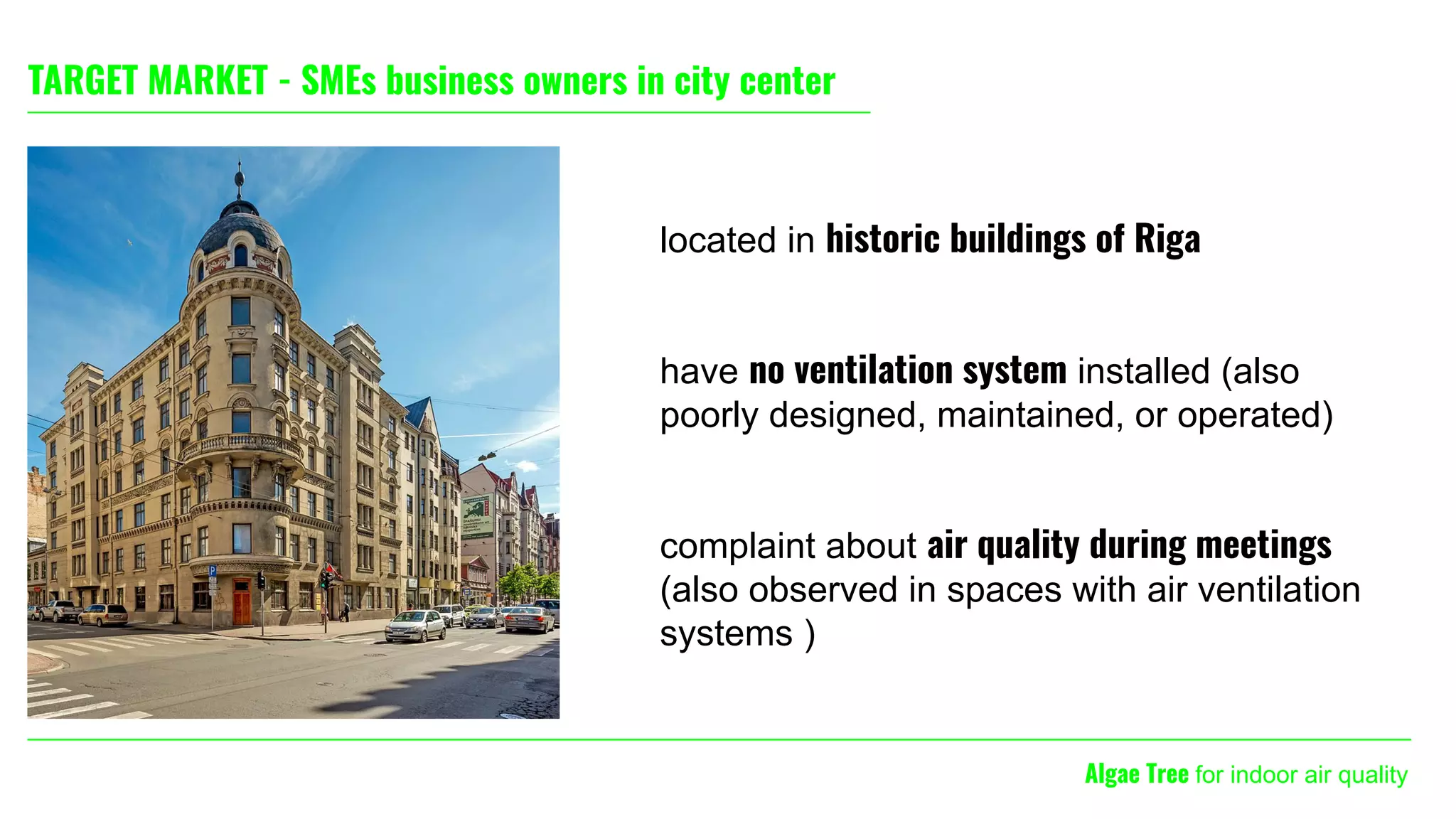 TARGET MARKET - SMEs business owners in city center

located in historic buildings of Riga

have no ventilation system installed (also poorly designed, maintained, or operated)

complaint about air quality during meetings (also observed in spaces with air ventilation systems )

Algae Tree for indoor air quality